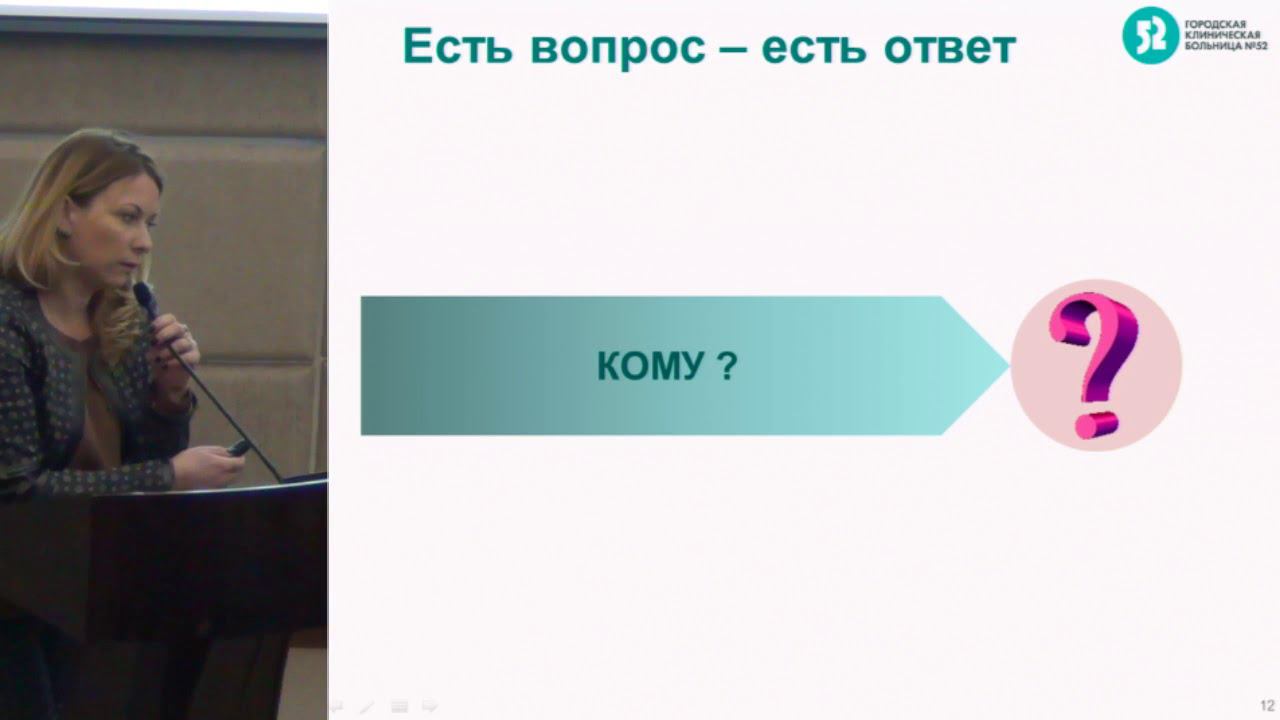 Есть вопрос – есть ответ

52 ГОРОДСКАЯ КЛИНИЧЕСКАЯ БОЛЬНИЦА №52

КОМУ ?

?

12